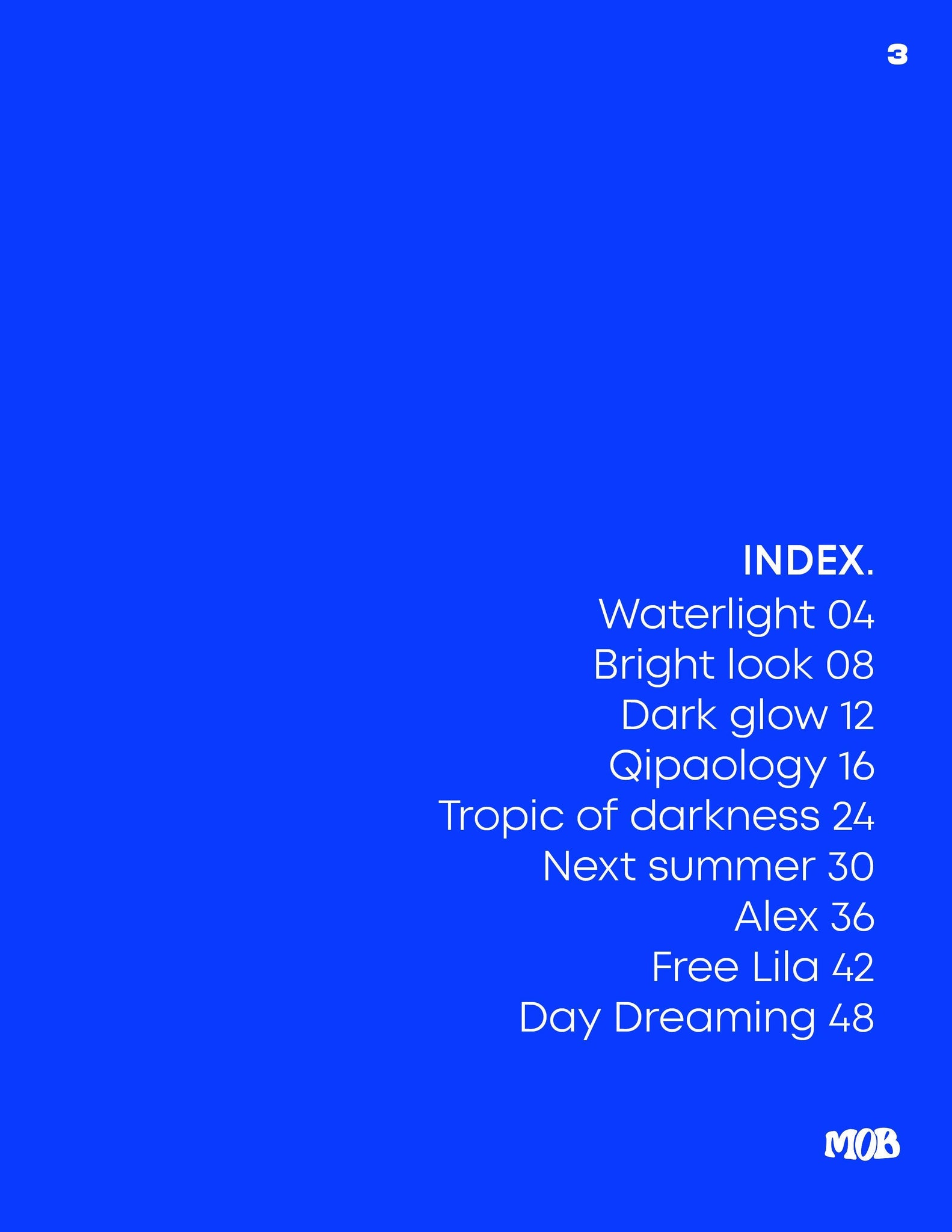 3

INDEX.
Waterlight 04
Bright look 08
Dark glow 12
Qipaology 16
Tropic of darkness 24
Next summer 30
Alex 36
Free Lila 42
Day Dreaming 48

MOB